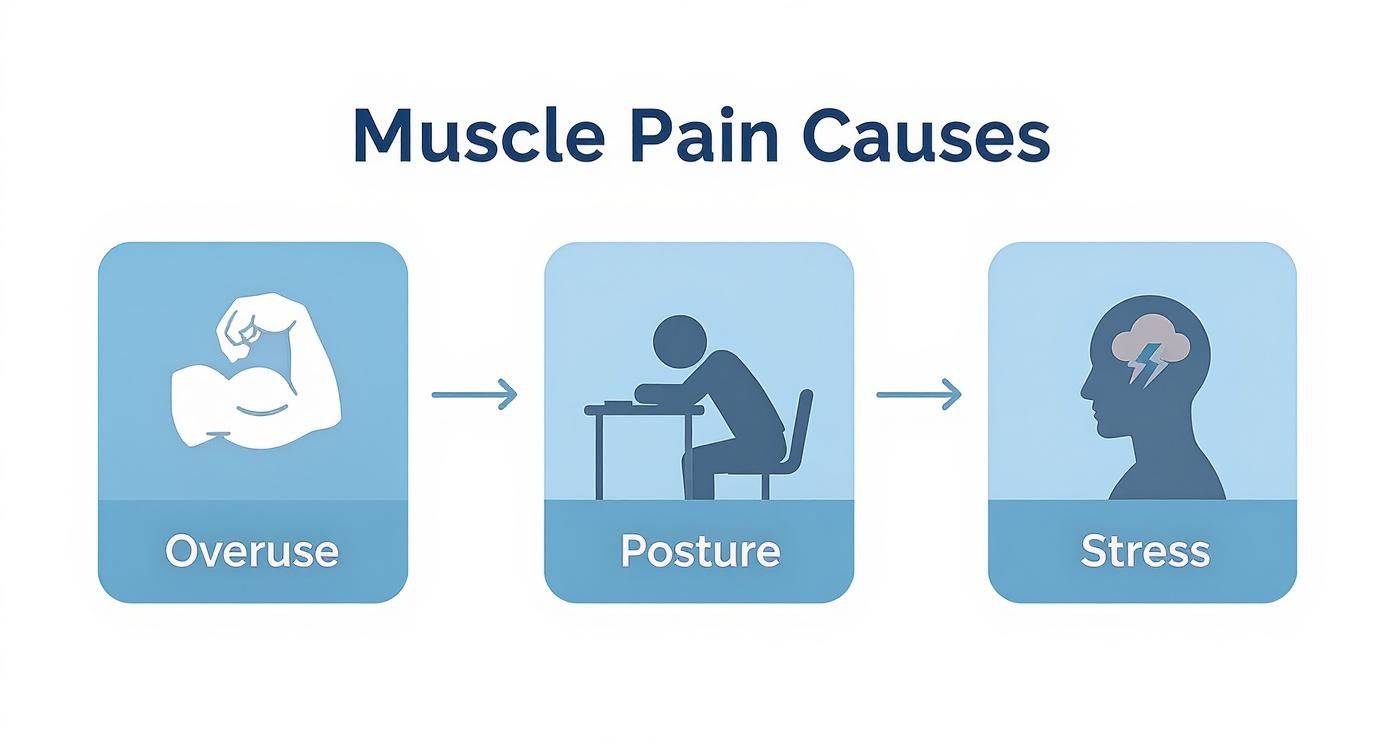 Muscle Pain Causes

Overuse

Posture

Stress